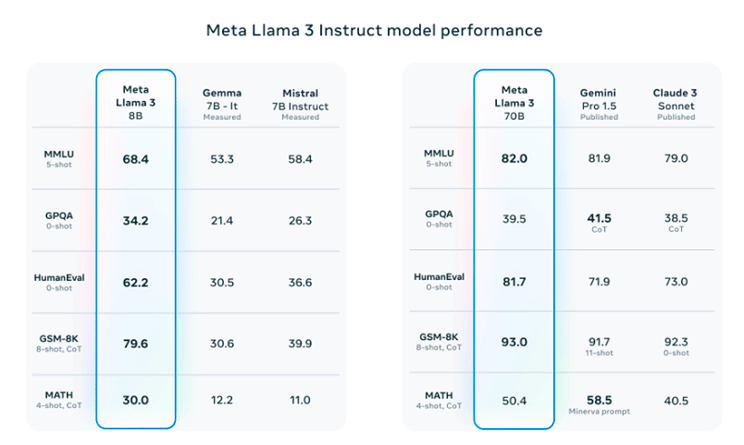 Meta Llama 3 Instruct model performance

| | Meta Llama 3 8B | Gemma 7B - It Measured | Mistral 7B Instruct Measured |
|---|---|---|---|
| MMLU 5-shot | 68.4 | 53.3 | 58.4 |
| GPQA 0-shot | 34.2 | 21.4 | 26.3 |
| HumanEval 0-shot | 62.2 | 30.5 | 36.6 |
| GSM-8K 8-shot, CoT | 79.6 | 30.6 | 39.9 |
| MATH 4-shot, CoT | 30.0 | 12.2 | 11.0 |

| | Meta Llama 3 70B | Gemini Pro 1.5 Published | Claude 3 Sonnet Published |
|---|---|---|---|
| MMLU 5-shot | 82.0 | 81.9 | 79.0 |
| GPQA 0-shot | 39.5 | 41.5 CoT | 38.5 CoT |
| HumanEval 0-shot | 81.7 | 71.9 | 73.0 |
| GSM-8K 8-shot, CoT | 93.0 | 91.7 11-shot | 92.3 0-shot |
| MATH 4-shot, CoT | 50.4 | 58.5 Minerva prompt | 40.5 |